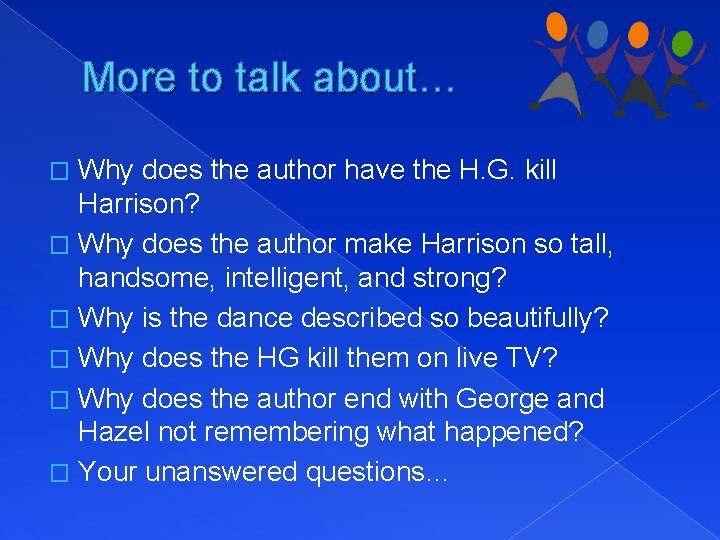 More to talk about…

□ Why does the author have the H.G. kill Harrison?
□ Why does the author make Harrison so tall, handsome, intelligent, and strong?
□ Why is the dance described so beautifully?
□ Why does the HG kill them on live TV?
□ Why does the author end with George and Hazel not remembering what happened?
□ Your unanswered questions…